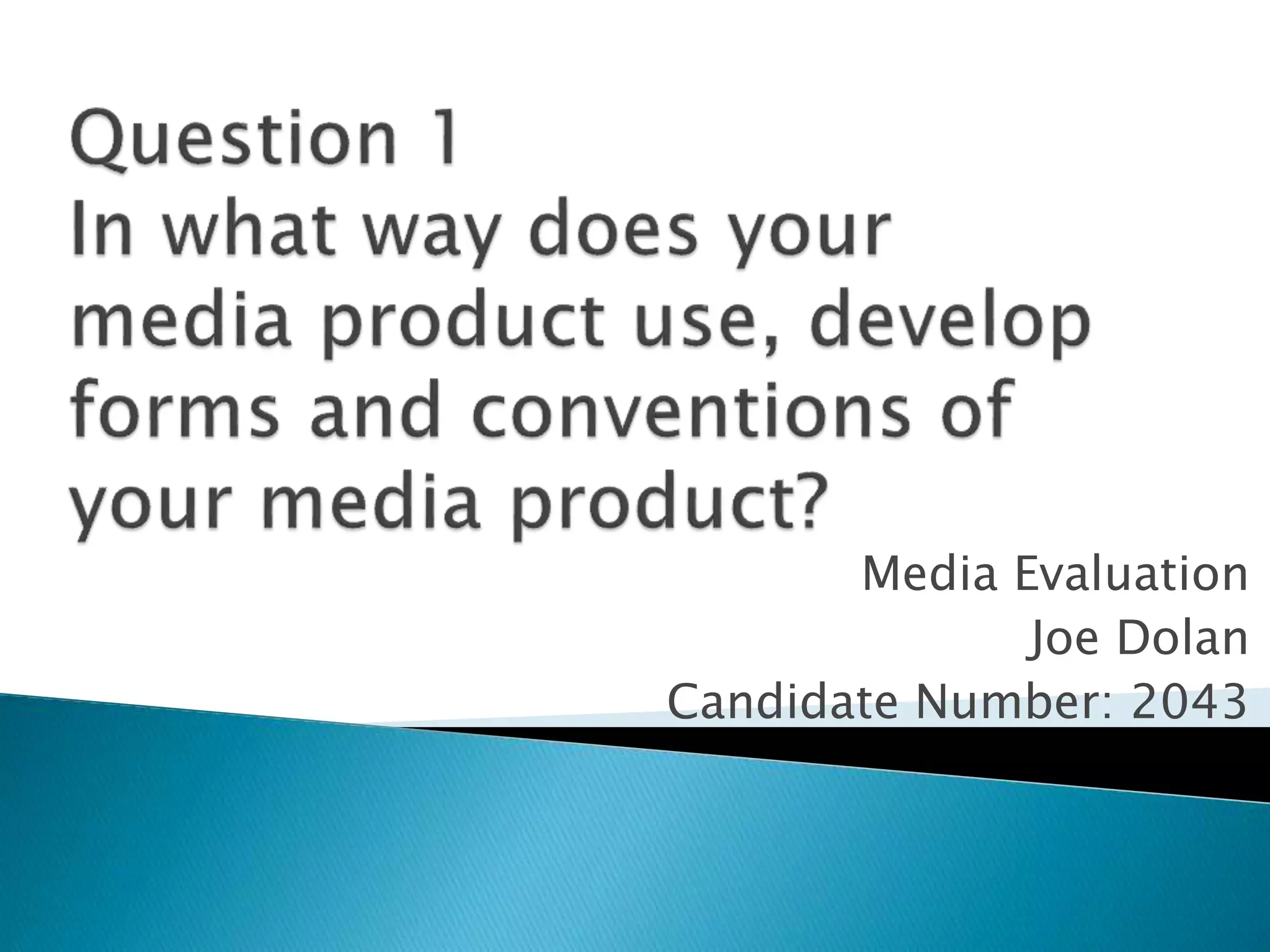 Question 1
In what way does your media product use, develop forms and conventions of your media product?

Media Evaluation
Joe Dolan
Candidate Number: 2043